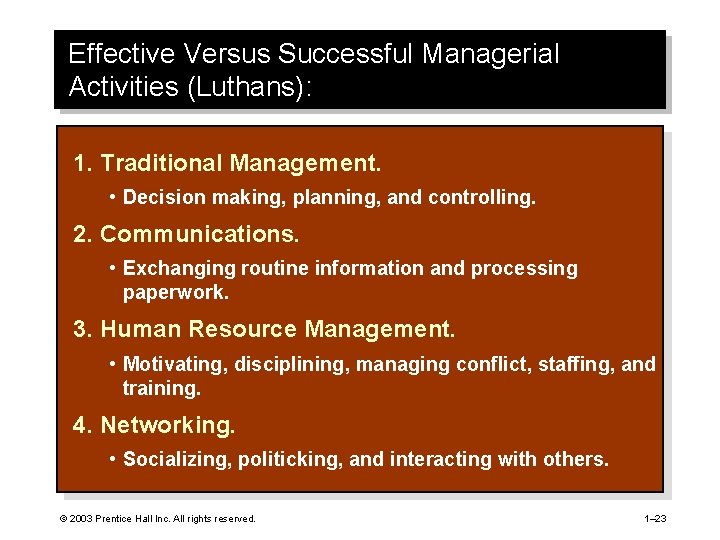 Effective Versus Successful Managerial Activities (Luthans):

1. Traditional Management.
• Decision making, planning, and controlling.

2. Communications.
• Exchanging routine information and processing paperwork.

3. Human Resource Management.
• Motivating, disciplining, managing conflict, staffing, and training.

4. Networking.
• Socializing, politicking, and interacting with others.

© 2003 Prentice Hall Inc. All rights reserved.

1–23